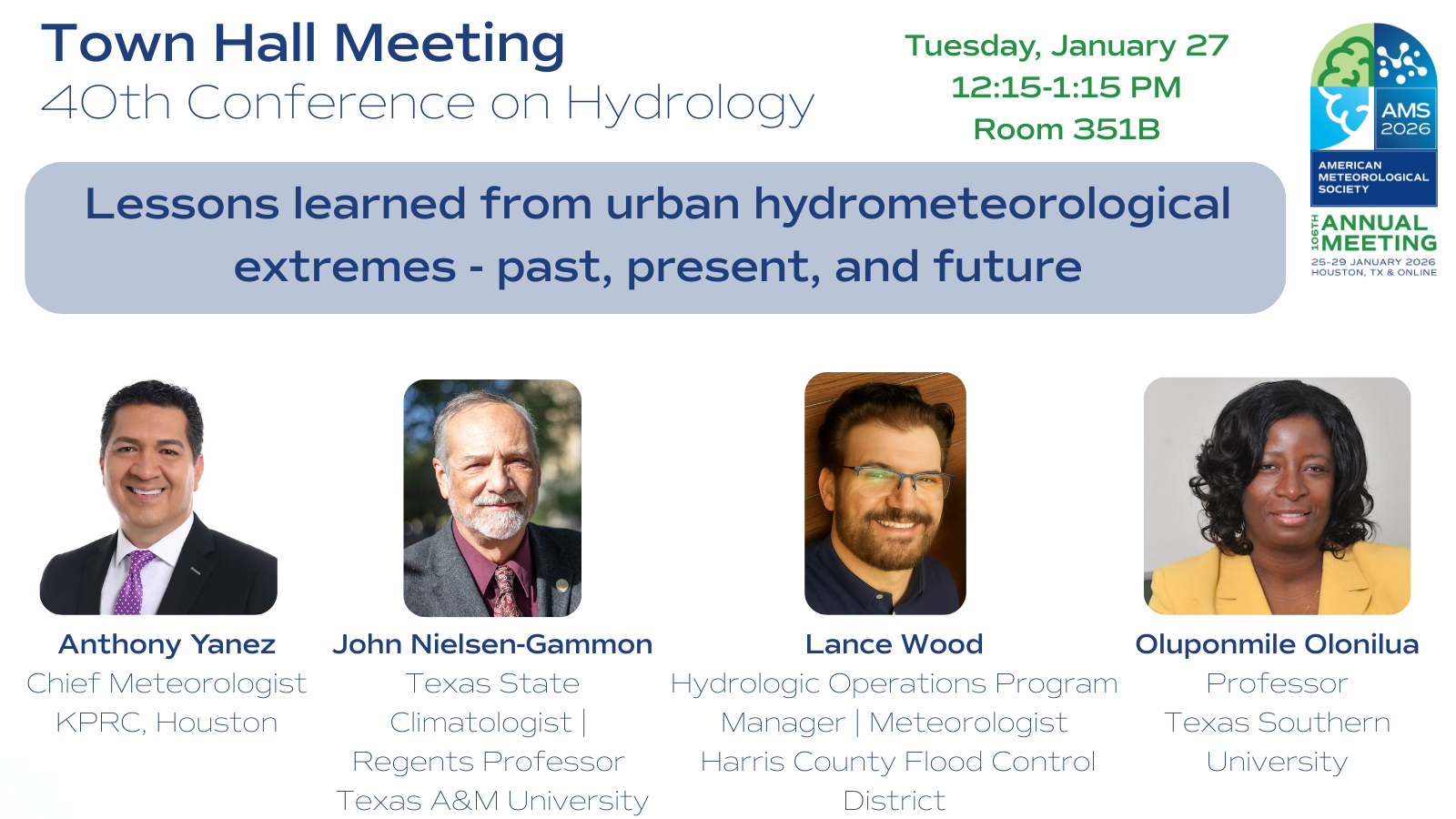 Town Hall Meeting
40th Conference on Hydrology

Tuesday, January 27
12:15-1:15 PM
Room 351B

AMS 2026
AMERICAN METEOROLOGICAL SOCIETY
106TH ANNUAL MEETING
25-29 JANUARY 2026
HOUSTON, TX & ONLINE

Lessons learned from urban hydrometeorological extremes - past, present, and future

Anthony Yanez
Chief Meteorologist
KPRC, Houston

John Nielsen-Gammon
Texas State Climatologist | Regents Professor
Texas A&M University

Lance Wood
Hydrologic Operations Program Manager | Meteorologist
Harris County Flood Control District

Oluponmile Olonilua
Professor
Texas Southern University